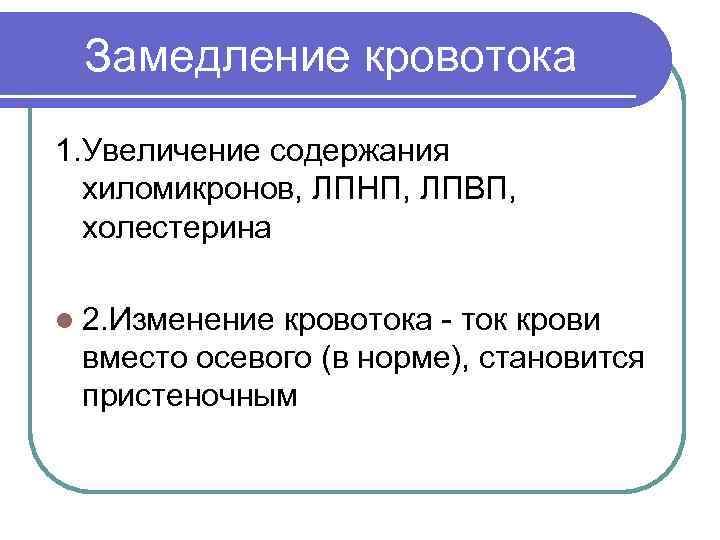 Замедление кровотока

1.Увеличение содержания хиломикронов, ЛПНП, ЛПВП, холестерина

2.Изменение кровотока - ток крови вместо осевого (в норме), становится пристеночным